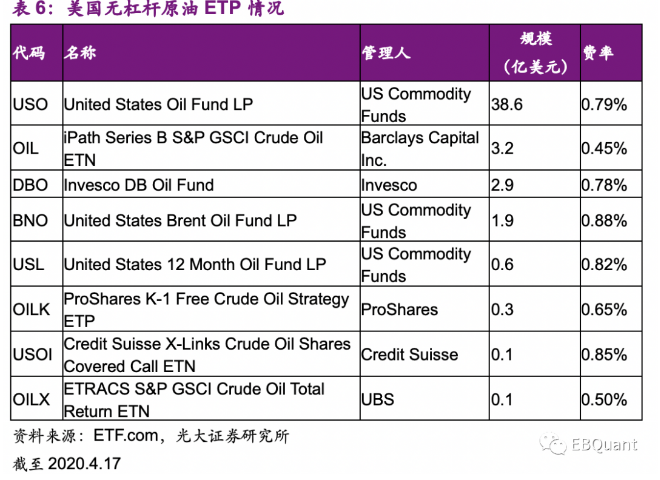 表 6：美国无杠杆原油 ETP 情况

| 代码 | 名称 | 管理人 | 规模（亿美元） | 费率 |
|---|---|---|---|---|
| USO | United States Oil Fund LP | US Commodity Funds | 38.6 | 0.79% |
| OIL | iPath Series B S&P GSCI Crude Oil ETN | Barclays Capital Inc. | 3.2 | 0.45% |
| DBO | Invesco DB Oil Fund | Invesco | 2.9 | 0.78% |
| BNO | United States Brent Oil Fund LP | US Commodity Funds | 1.9 | 0.88% |
| USL | United States 12 Month Oil Fund LP | US Commodity Funds | 0.6 | 0.82% |
| OILK | ProShares K-1 Free Crude Oil Strategy ETP | ProShares | 0.3 | 0.65% |
| USOI | Credit Suisse X-Links Crude Oil Shares Covered Call ETN | Credit Suisse | 0.1 | 0.85% |
| OILX | ETRACS S&P GSCI Crude Oil Total Return ETN | UBS | 0.1 | 0.50% |

资料来源：ETF.com，光大证券研究所
截至 2020.4.17

EBQuant